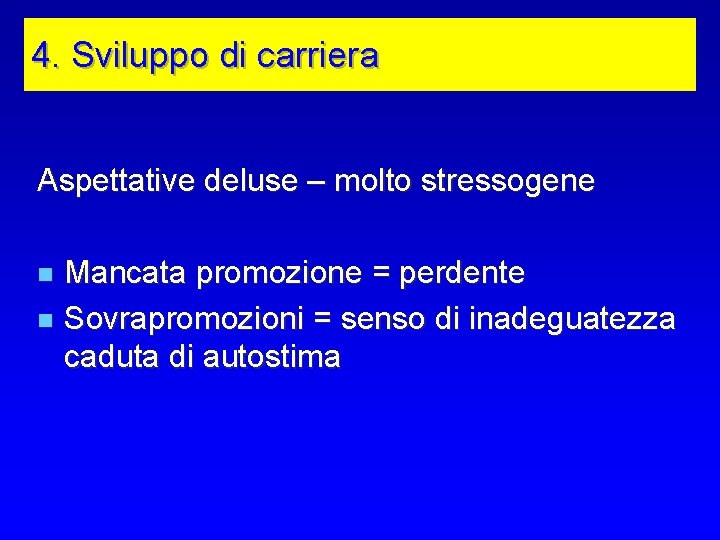 4. Sviluppo di carriera

Aspettative deluse – molto stressogene

- Mancata promozione = perdente
- Sovrapromozioni = senso di inadeguatezza caduta di autostima